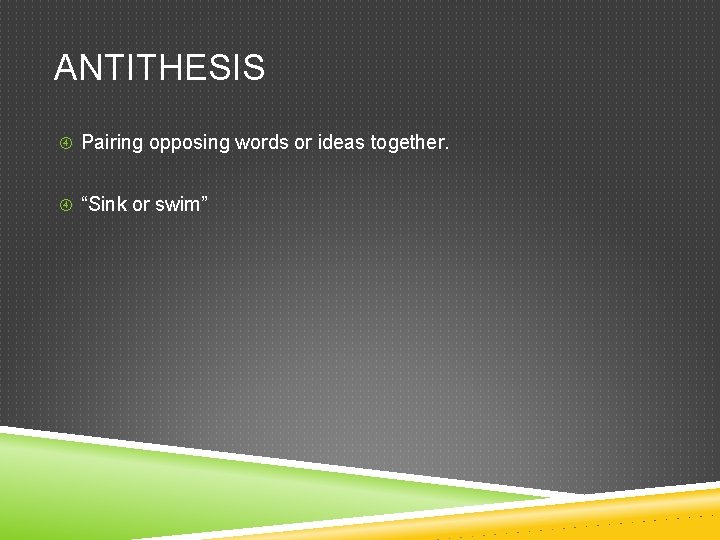 ANTITHESIS

Pairing opposing words or ideas together.

“Sink or swim”